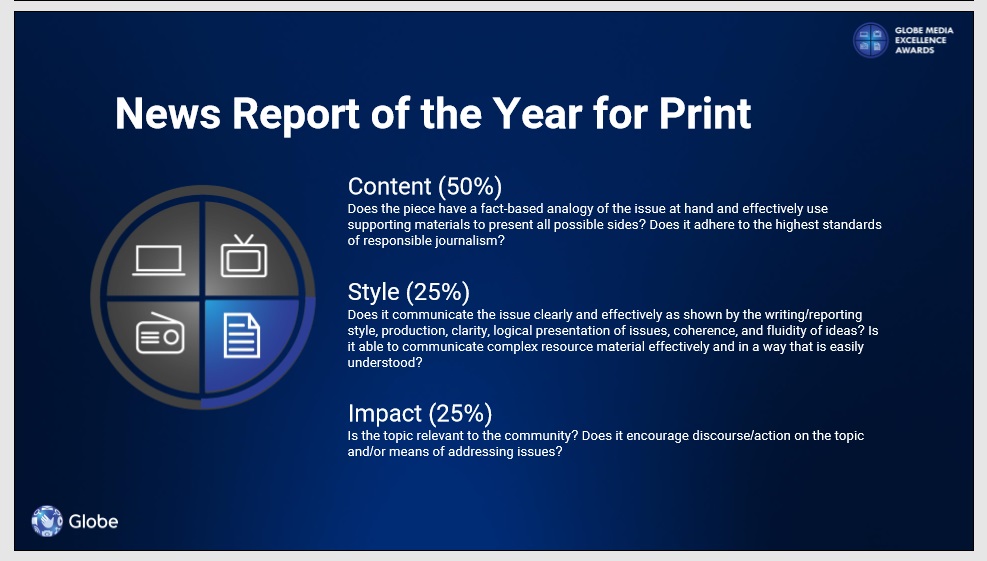 GLOBE MEDIA EXCELLENCE AWARDS

News Report of the Year for Print

Content (50%)
Does the piece have a fact-based analogy of the issue at hand and effectively use supporting materials to present all possible sides? Does it adhere to the highest standards of responsible journalism?

Style (25%)
Does it communicate the issue clearly and effectively as shown by the writing/reporting style, production, clarity, logical presentation of issues, coherence, and fluidity of ideas? Is it able to communicate complex resource material effectively and in a way that is easily understood?

Impact (25%)
Is the topic relevant to the community? Does it encourage discourse/action on the topic and/or means of addressing issues?

Globe